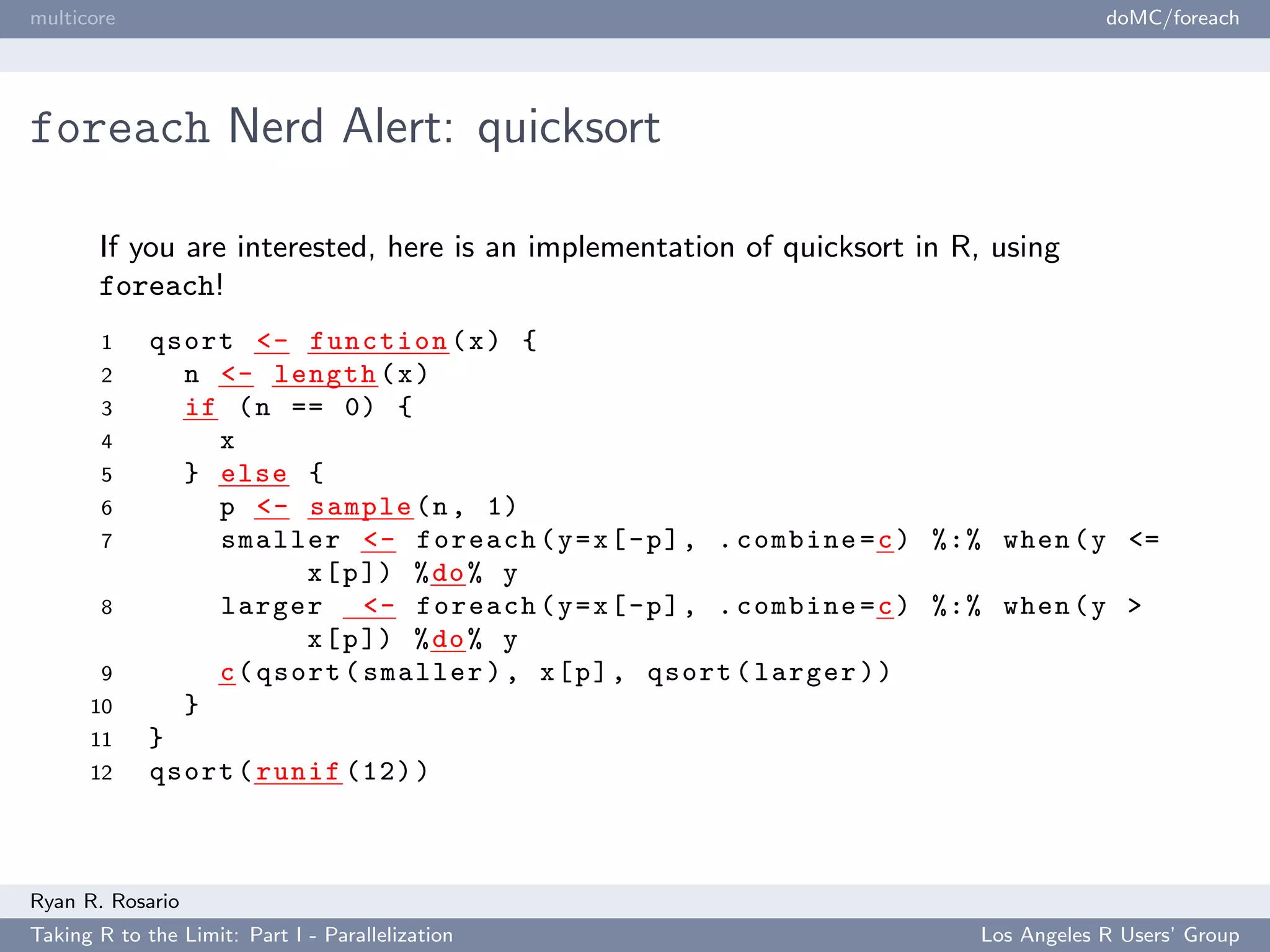 multicore

doMC/foreach

foreach Nerd Alert: quicksort

If you are interested, here is an implementation of quicksort in R, using foreach!

1 qsort <- function(x) {
2   n <- length(x)
3   if (n == 0) {
4     x
5   } else {
6     p <- sample(n, 1)
7     smaller <- foreach(y=x[-p], .combine=c) %:% when(y <= x[p]) %do% y
8     larger  <- foreach(y=x[-p], .combine=c) %:% when(y > x[p]) %do% y
9     c(qsort(smaller), x[p], qsort(larger))
10   }
11 }
12 qsort(runif(12))

Ryan R. Rosario

Taking R to the Limit: Part I - Parallelization

Los Angeles R Users' Group